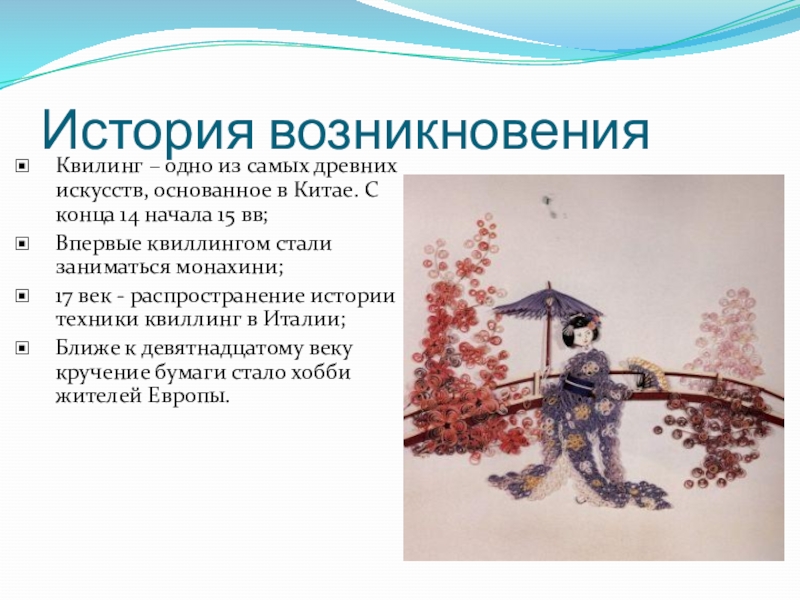 История возникновения

Квилинг – одно из самых древних искусств, основанное в Китае. С конца 14 начала 15 вв;

Впервые квиллингом стали заниматься монахини;

17 век - распространение истории техники квиллинг в Италии;

Ближе к девятнадцатому веку кручение бумаги стало хобби жителей Европы.